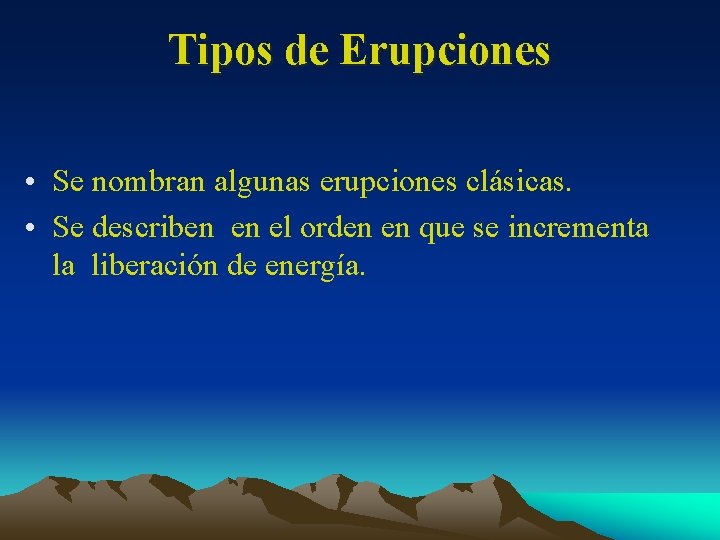 Tipos de Erupciones

• Se nombran algunas erupciones clásicas.
• Se describen en el orden en que se incrementa la liberación de energía.